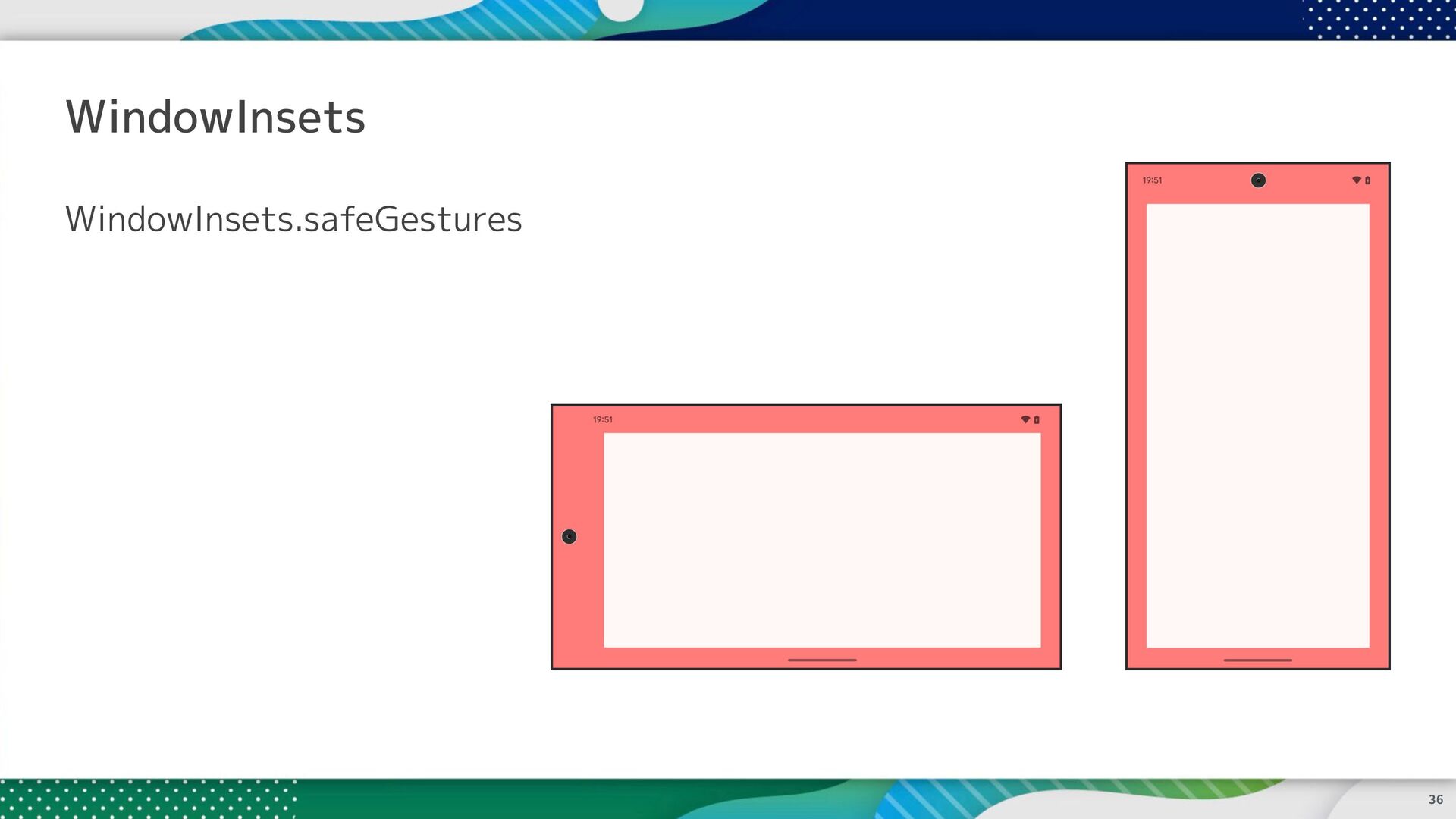 WindowInsets

WindowInsets.safeGestures

19:51

19:51

36